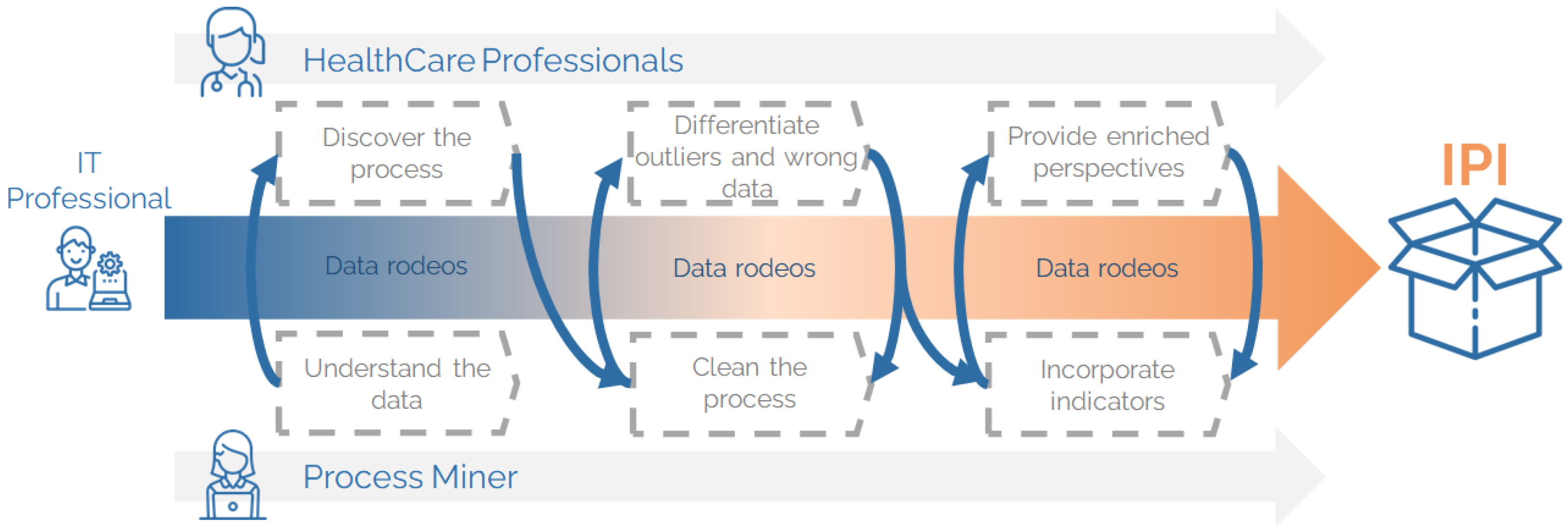 HealthCare Professionals

IT Professional

Discover the process

Differentiate outliers and wrong data

Provide enriched perspectives

IPI

Data rodeos

Data rodeos

Data rodeos

Understand the data

Clean the process

Incorporate indicators

Process Miner